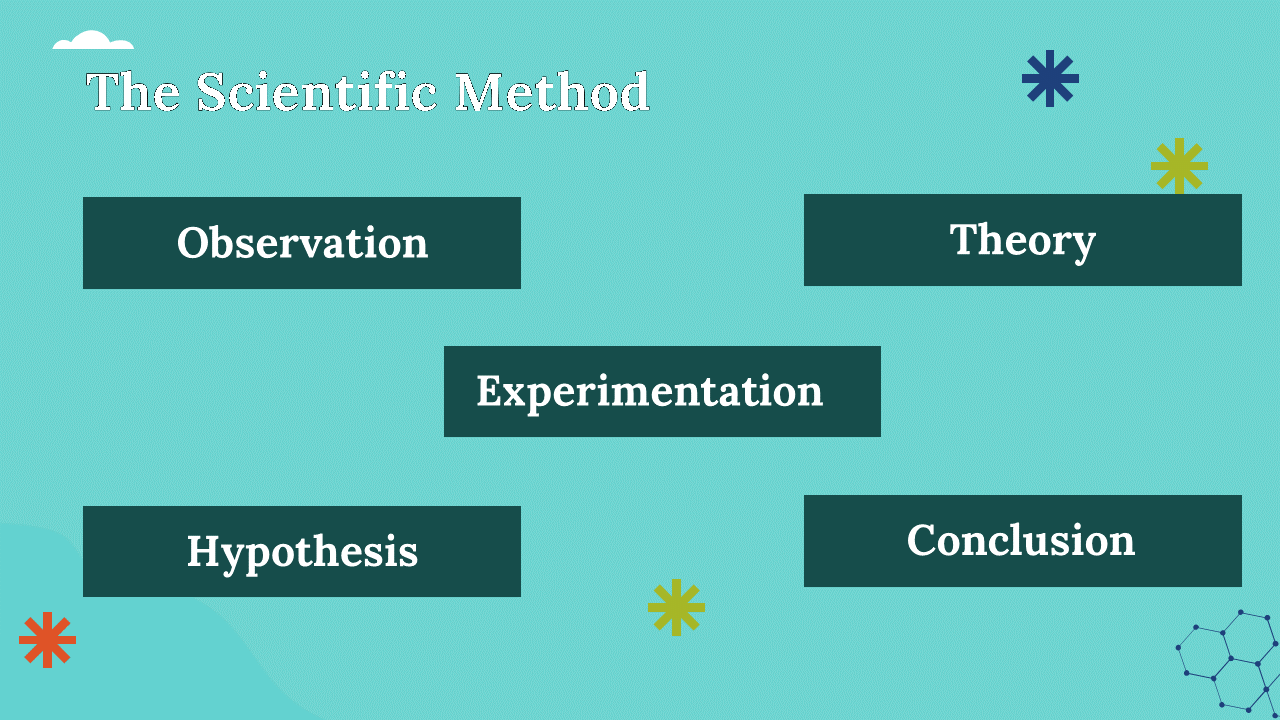 The Scientific Method

Observation

Theory

Experimentation

Hypothesis

Conclusion